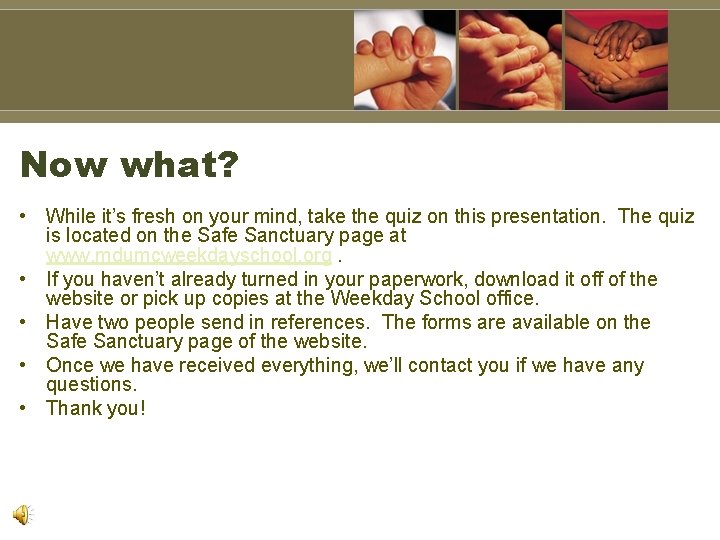 Now what?

• While it's fresh on your mind, take the quiz on this presentation. The quiz is located on the Safe Sanctuary page at www.mdumcweekdayschool.org .
• If you haven't already turned in your paperwork, download it off of the website or pick up copies at the Weekday School office.
• Have two people send in references. The forms are available on the Safe Sanctuary page of the website.
• Once we have received everything, we'll contact you if we have any questions.
• Thank you!